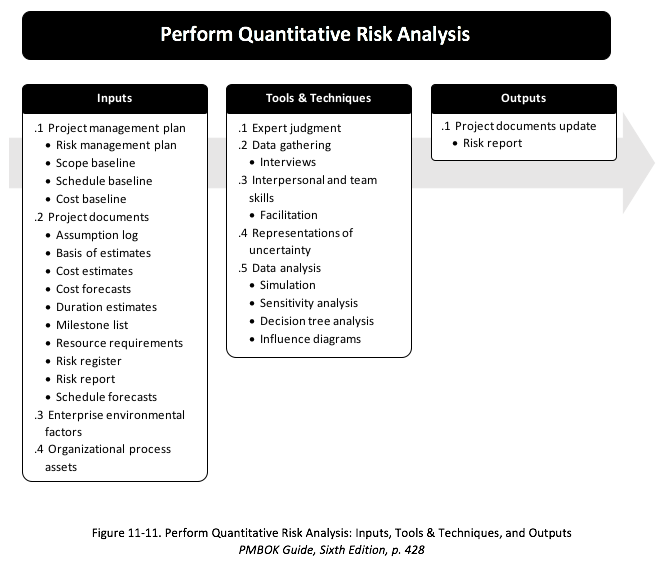 Perform Quantitative Risk Analysis

Inputs

.1 Project management plan
• Risk management plan
• Scope baseline
• Schedule baseline
• Cost baseline
.2 Project documents
• Assumption log
• Basis of estimates
• Cost estimates
• Cost forecasts
• Duration estimates
• Milestone list
• Resource requirements
• Risk register
• Risk report
• Schedule forecasts
.3 Enterprise environmental factors
.4 Organizational process assets

Tools & Techniques

.1 Expert judgment
.2 Data gathering
• Interviews
.3 Interpersonal and team skills
• Facilitation
.4 Representations of uncertainty
.5 Data analysis
• Simulation
• Sensitivity analysis
• Decision tree analysis
• Influence diagrams

Outputs

.1 Project documents update
• Risk report

Figure 11-11. Perform Quantitative Risk Analysis: Inputs, Tools & Techniques, and Outputs
PMBOK Guide, Sixth Edition, p. 428